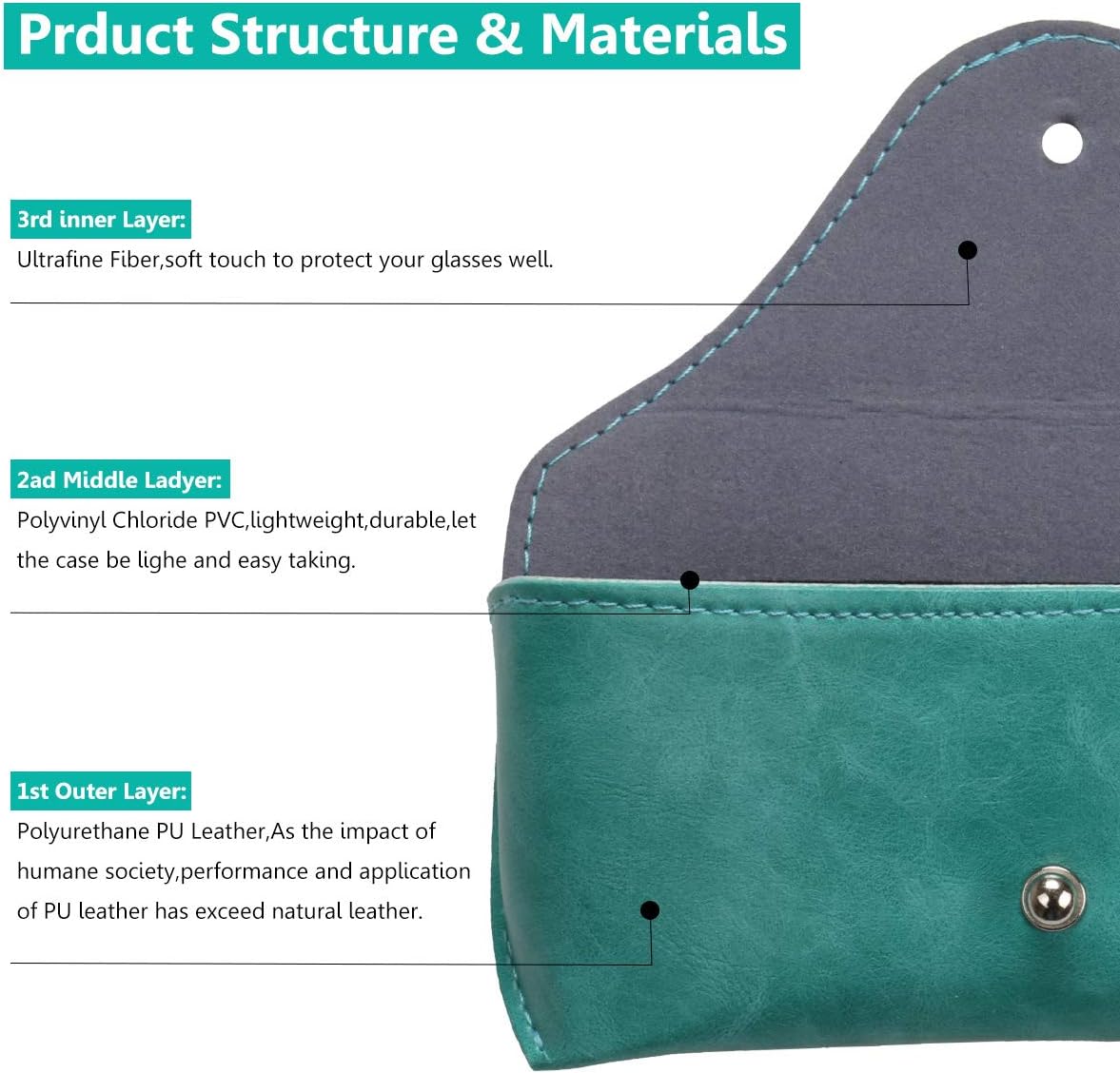 Prduct Structure & Materials

3rd inner Layer:
Ultrafine Fiber,soft touch to protect your glasses well.

2ad Middle Ladyer:
Polyvinyl Chloride PVC,lightweight,durable,let the case be lighe and easy taking.

1st Outer Layer:
Polyurethane PU Leather,As the impact of humane society,performance and application of PU leather has exceed natural leather.